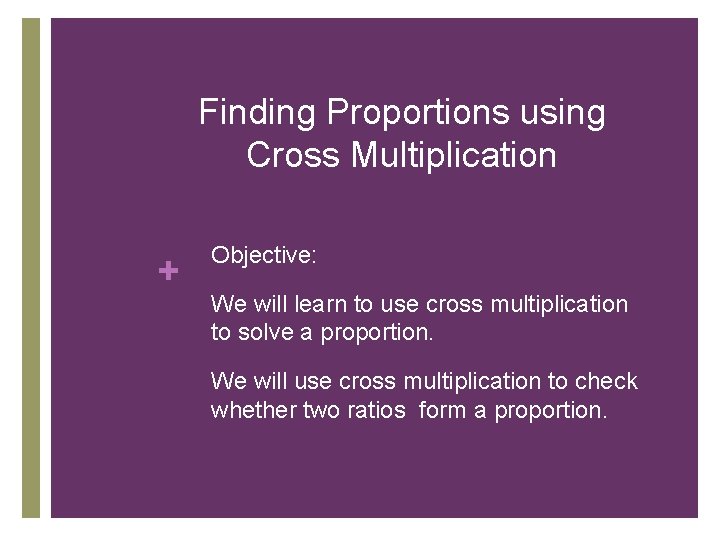 Finding Proportions using Cross Multiplication

+

Objective:

We will learn to use cross multiplication to solve a proportion.

We will use cross multiplication to check whether two ratios form a proportion.